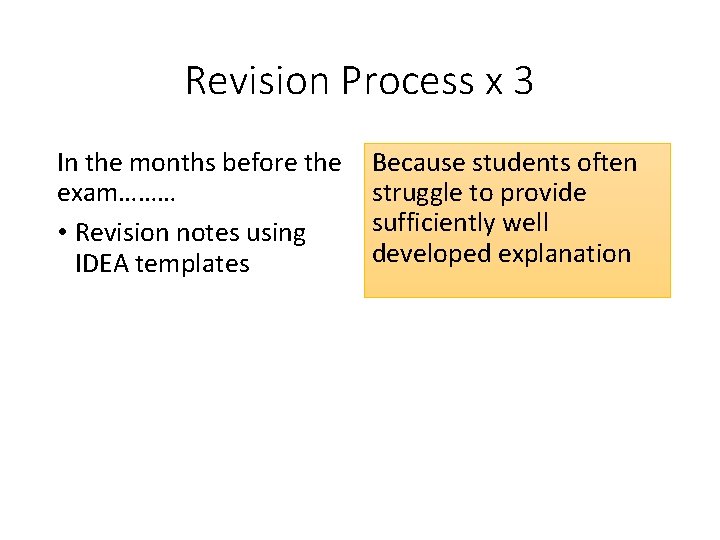 Revision Process x 3

In the months before the exam………

• Revision notes using IDEA templates

Because students often struggle to provide sufficiently well developed explanation